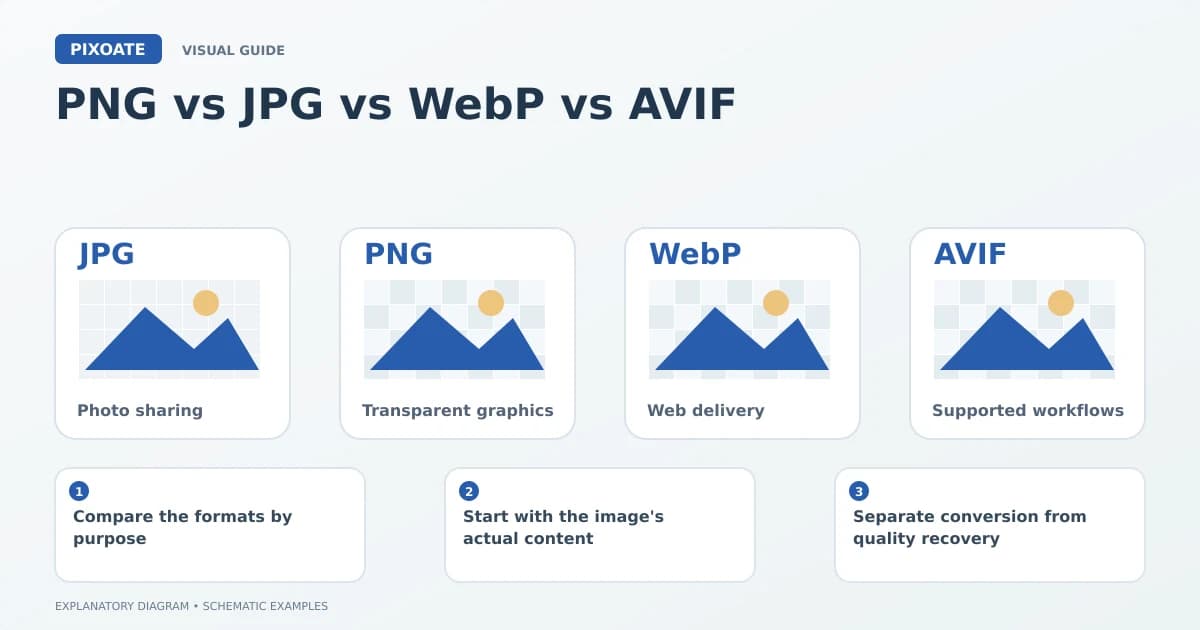 PIXOATE VISUAL GUIDE

PNG vs JPG vs WebP vs AVIF

JPG
Photo sharing

PNG
Transparent graphics

WebP
Web delivery

AVIF
Supported workflows

1
Compare the formats by purpose

2
Start with the image's actual content

3
Separate conversion from quality recovery

EXPLANATORY DIAGRAM • SCHEMATIC EXAMPLES